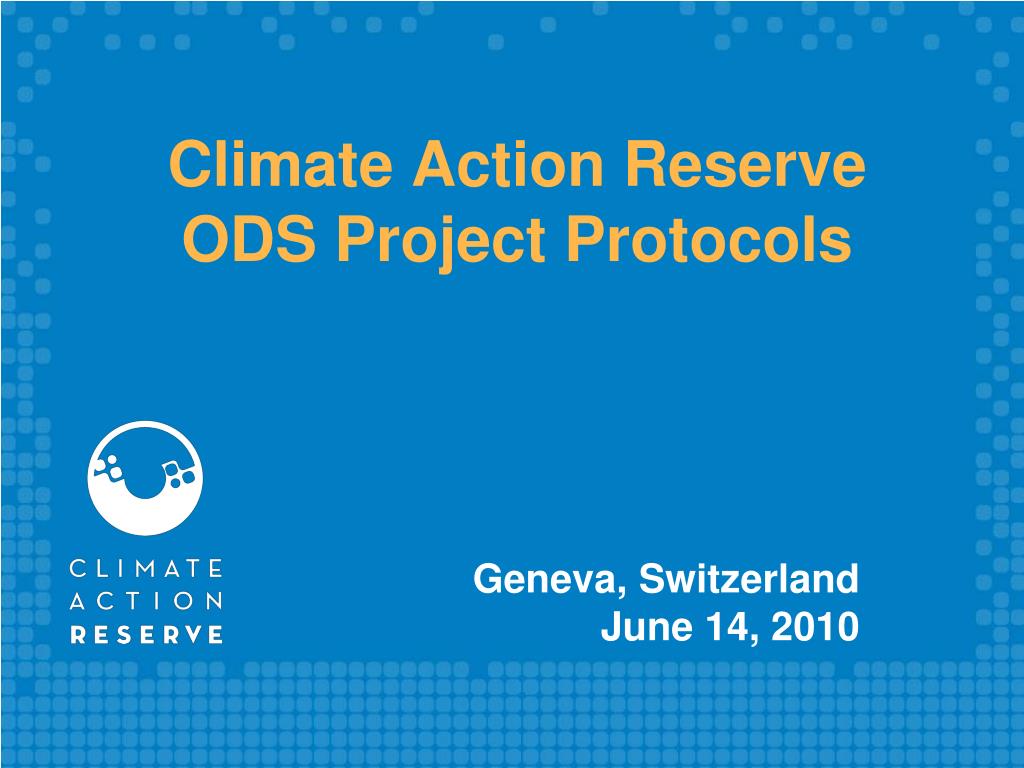 Climate Action Reserve
ODS Project Protocols

CLIMATE
ACTION
RESERVE

Geneva, Switzerland
June 14, 2010